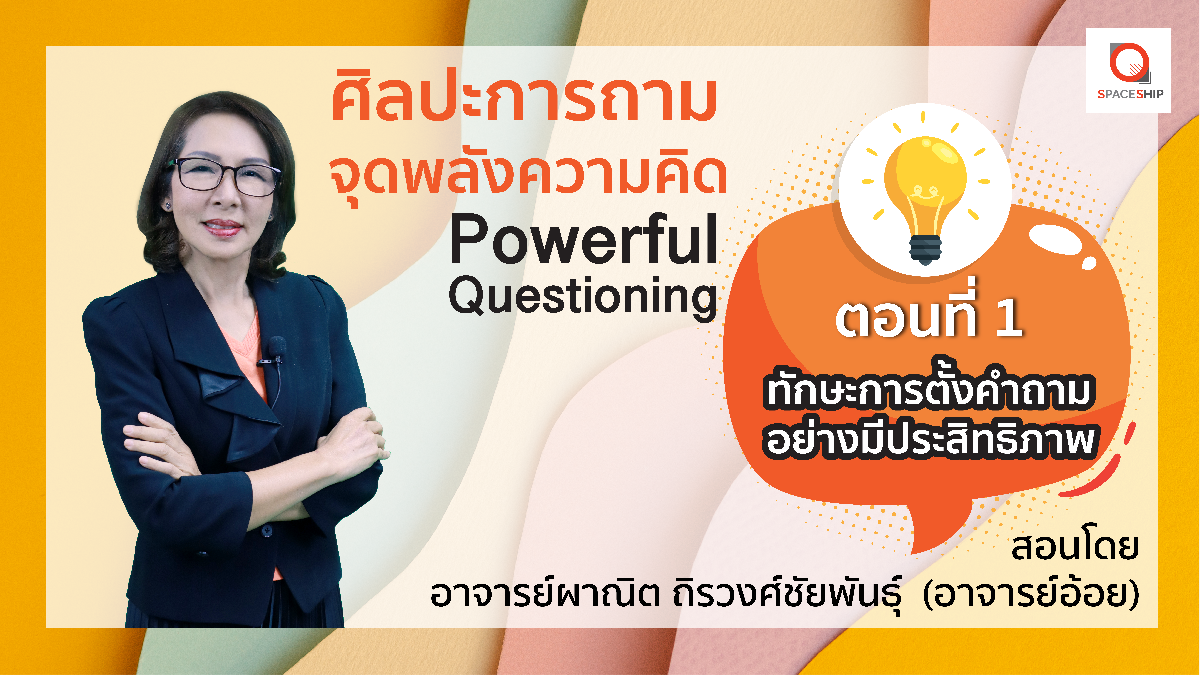 SPACESHIP

ศิลปะการถาม
จุดพลังความคิด
Powerful
Questioning

ตอนที่ 1
ทักษะการตั้งคำถาม
อย่างมีประสิทธิภาพ

สอนโดย
อาจารย์ผาณิต ถิรวงศ์ชัยพันธุ์ (อาจารย์อ้อย)